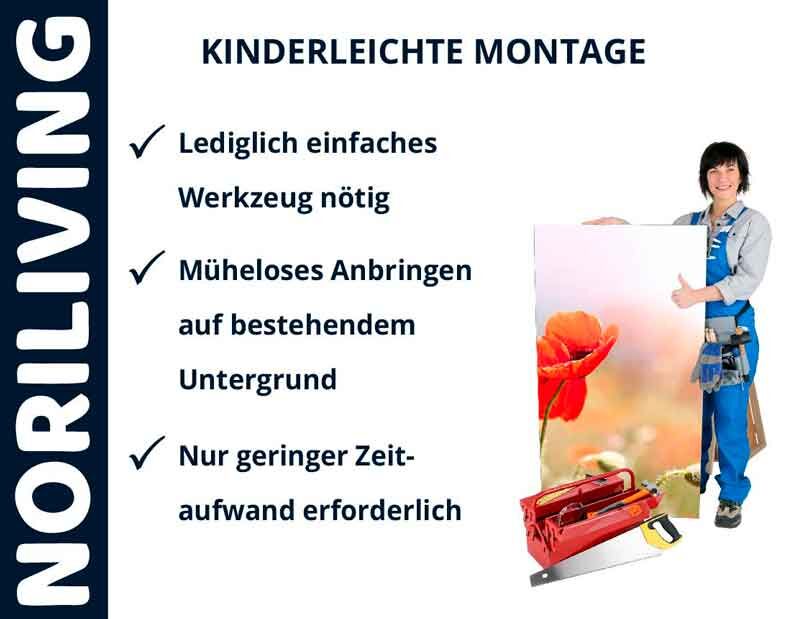 NORILIVING

KINDERLEICHTE MONTAGE

✓ Lediglich einfaches Werkzeug nötig

✓ Müheloses Anbringen auf bestehendem Untergrund

✓ Nur geringer Zeitaufwand erforderlich